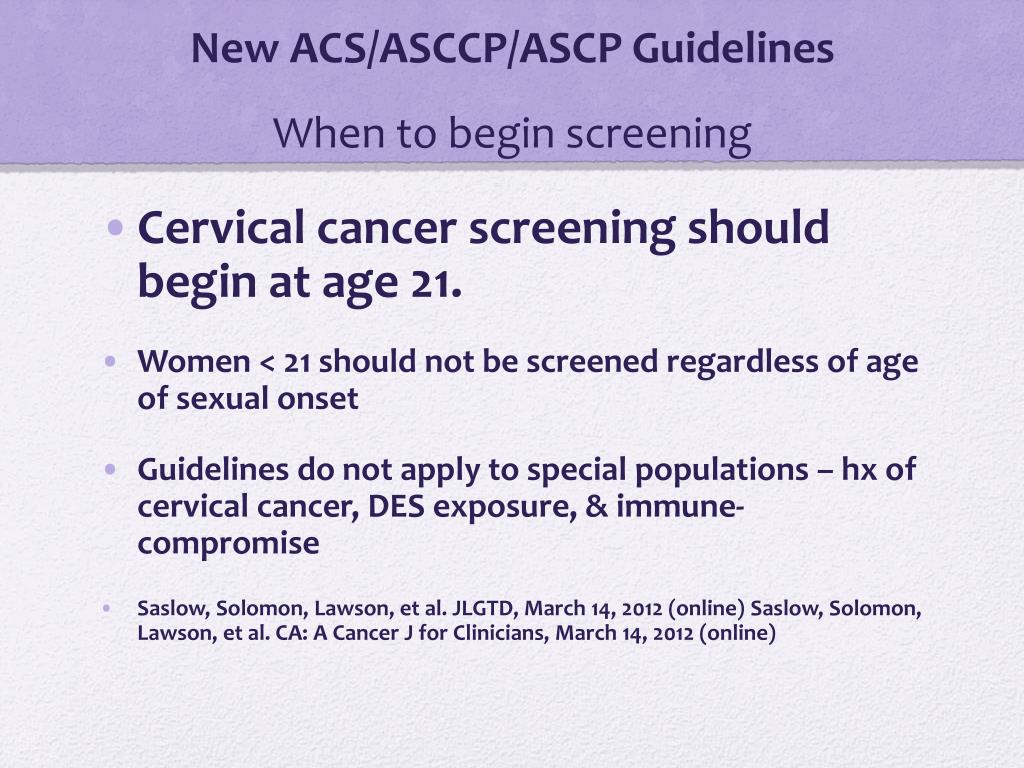 New ACS/ASCCP/ASCP Guidelines

When to begin screening

• Cervical cancer screening should begin at age 21.

• Women < 21 should not be screened regardless of age of sexual onset

• Guidelines do not apply to special populations – hx of cervical cancer, DES exposure, & immune-compromise

• Saslow, Solomon, Lawson, et al. JLGTD, March 14, 2012 (online) Saslow, Solomon, Lawson, et al. CA: A Cancer J for Clinicians, March 14, 2012 (online)